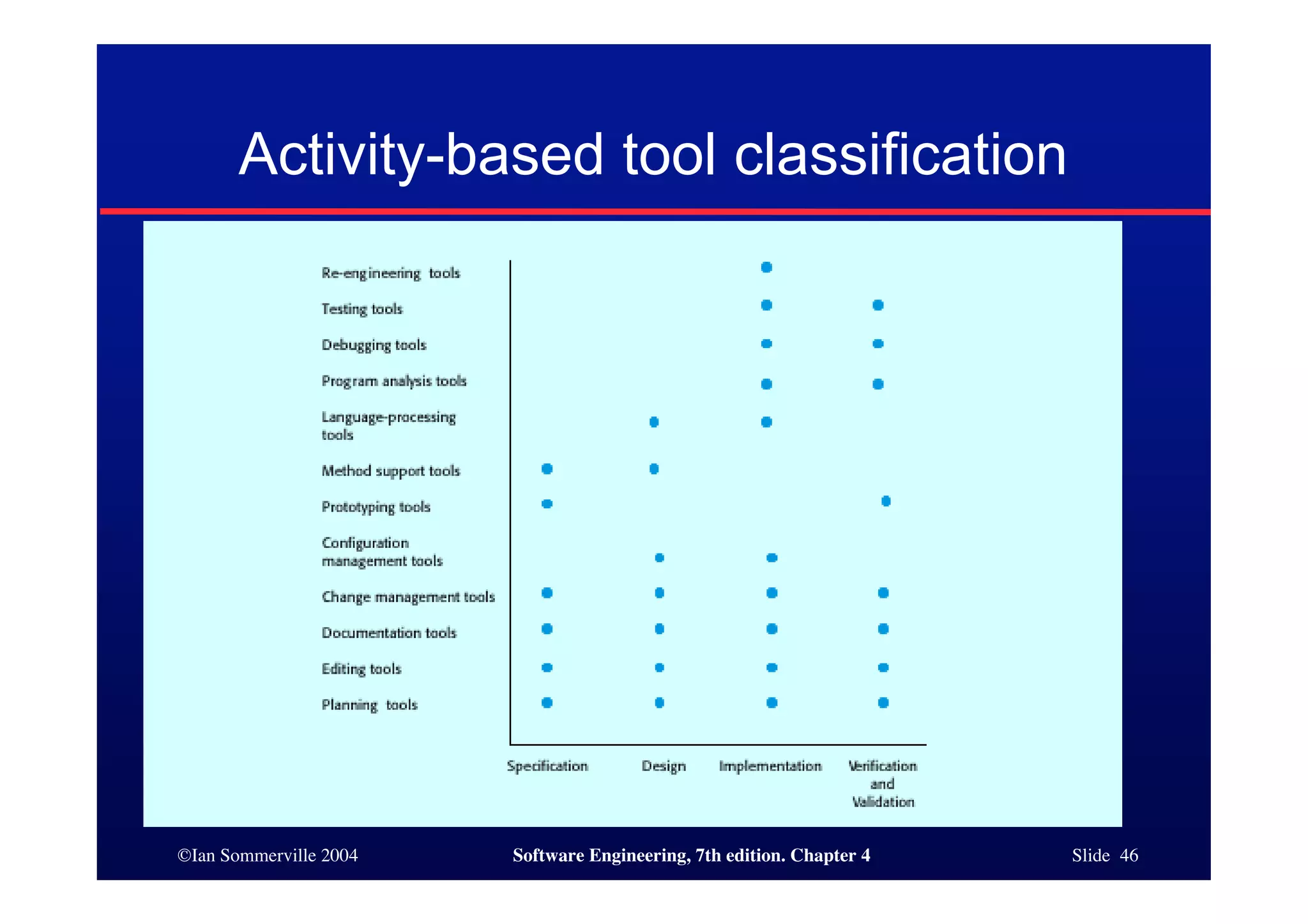 Activity-based tool classification

Re-engineering tools
Testing tools
Debugging tools
Program analysis tools
Language-processing tools
Method support tools
Prototyping tools
Configuration management tools
Change management tools
Documentation tools
Editing tools
Planning tools

Specification
Design
Implementation
Verification and Validation

©Ian Sommerville 2004
Software Engineering, 7th edition. Chapter 4
Slide 46